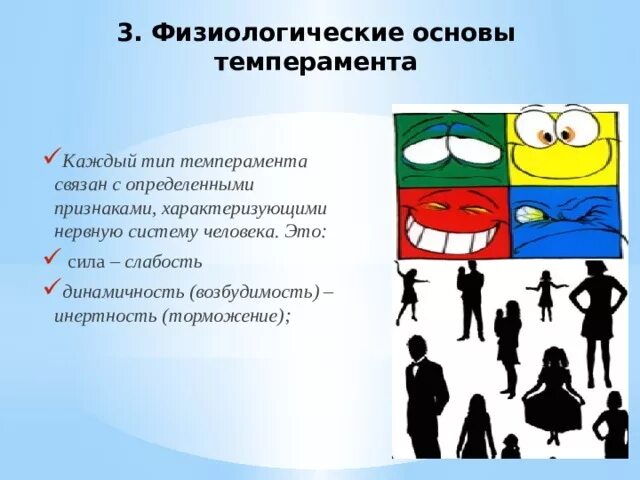 3. Физиологические основы темперамента

✓Каждый тип темперамента связан с определенными признаками, характеризующими нервную систему человека. Это:

✓ сила – слабость

✓динамичность (возбудимость) – инертность (торможение);